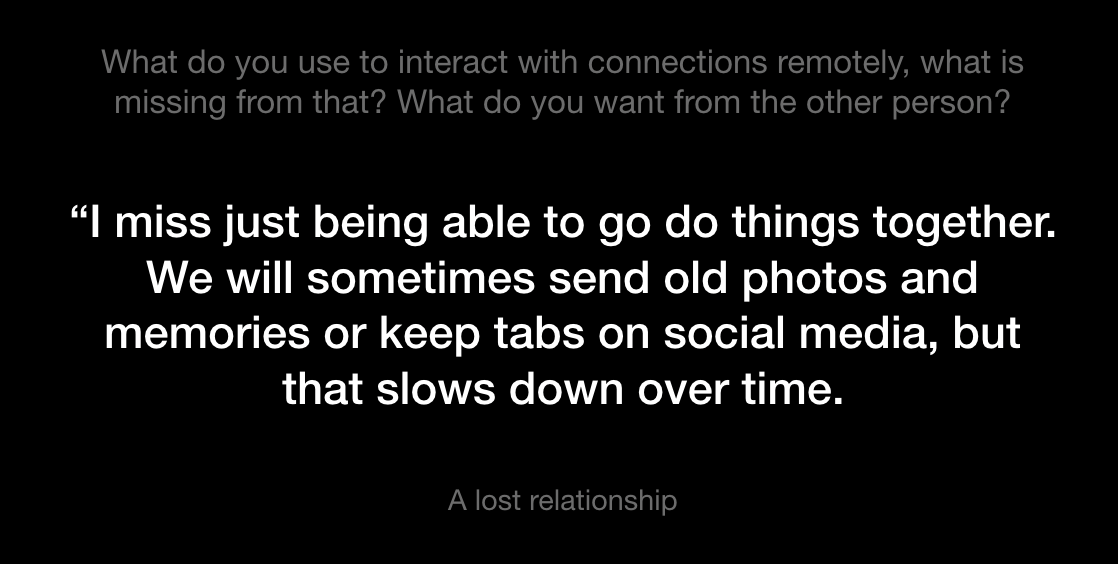 What do you use to interact with connections remotely, what is missing from that? What do you want from the other person?

“I miss just being able to go do things together. We will sometimes send old photos and memories or keep tabs on social media, but that slows down over time.

A lost relationship